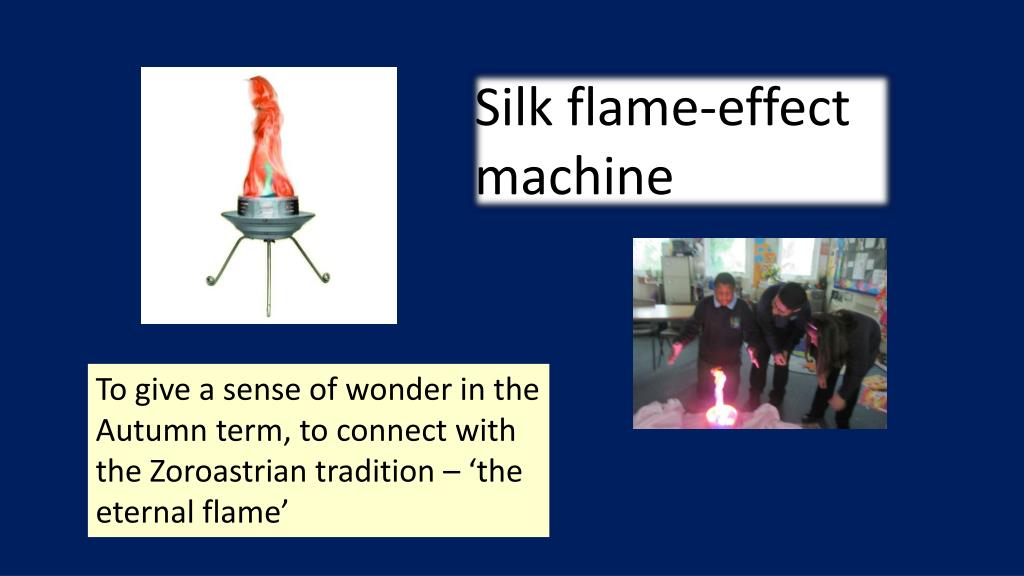 Silk flame-effect machine

To give a sense of wonder in the Autumn term, to connect with the Zoroastrian tradition – ‘the eternal flame’